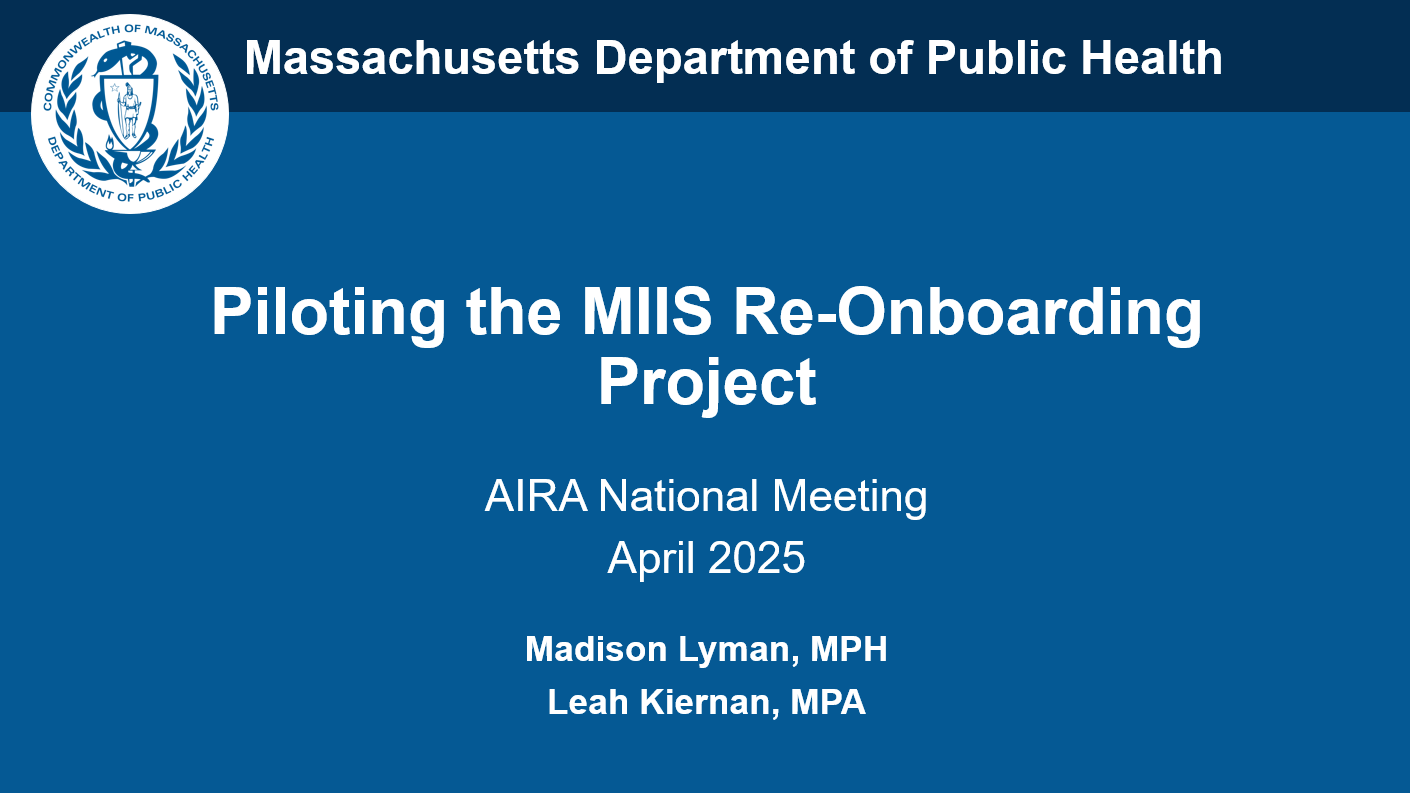 COMMONWEALTH OF MASSACHUSETTS
DEPARTMENT OF PUBLIC HEALTH

Massachusetts Department of Public Health

Piloting the MIIS Re-Onboarding Project

AIRA National Meeting
April 2025

Madison Lyman, MPH
Leah Kiernan, MPA